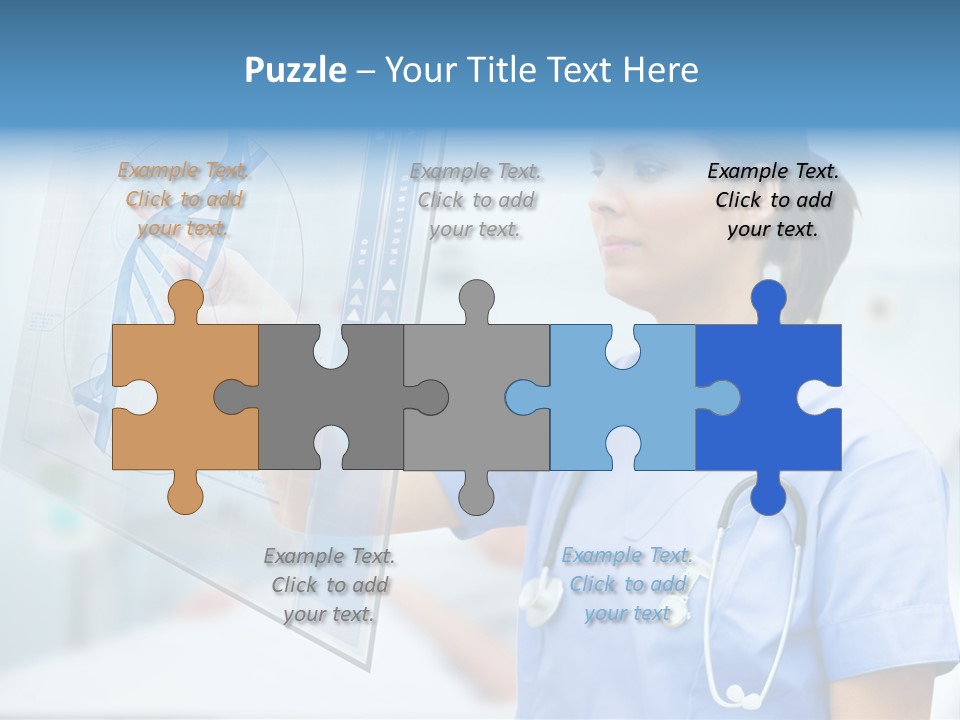 Puzzle – Your Title Text Here

Example Text. Click to add your text.

Example Text. Click to add your text.

Example Text. Click to add your text.

Example Text. Click to add your text.

Example Text. Click to add your text